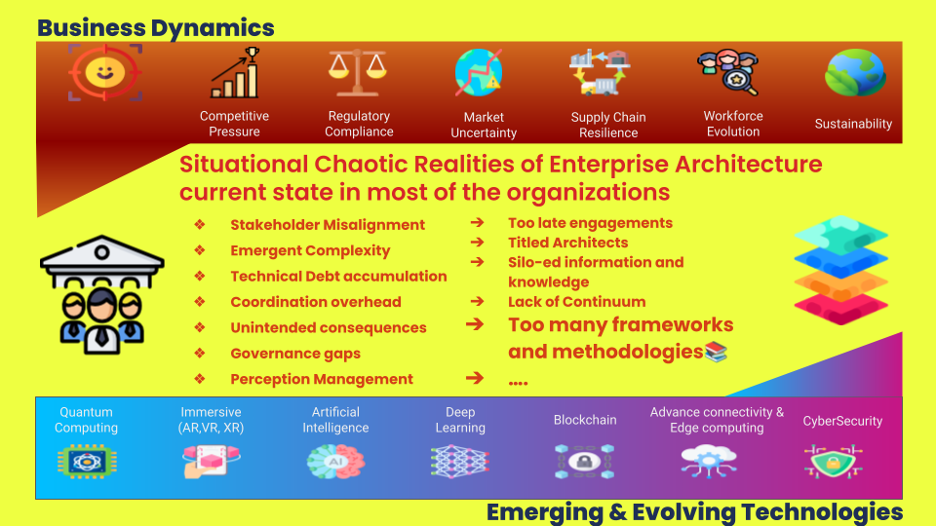 Business Dynamics

Competitive Pressure

Regulatory Compliance

Market Uncertainty

Supply Chain Resilience

Workforce Evolution

Sustainability

Situational Chaotic Realities of Enterprise Architecture current state in most of the organizations

❖ Stakeholder Misalignment
❖ Emergent Complexity
❖ Technical Debt accumulation
❖ Coordination overhead
❖ Unintended consequences
❖ Governance gaps
❖ Perception Management

➔ Too late engagements
➔ Titled Architects
➔ Silo-ed information and knowledge
➔ Lack of Continuum
➔ Too many frameworks and methodologies📚
➔ ....

Quantum Computing

Immersive (AR,VR, XR)

Artificial Intelligence

AI

Deep Learning

Blockchain

Advance connectivity & Edge computing

CyberSecurity

Emerging & Evolving Technologies